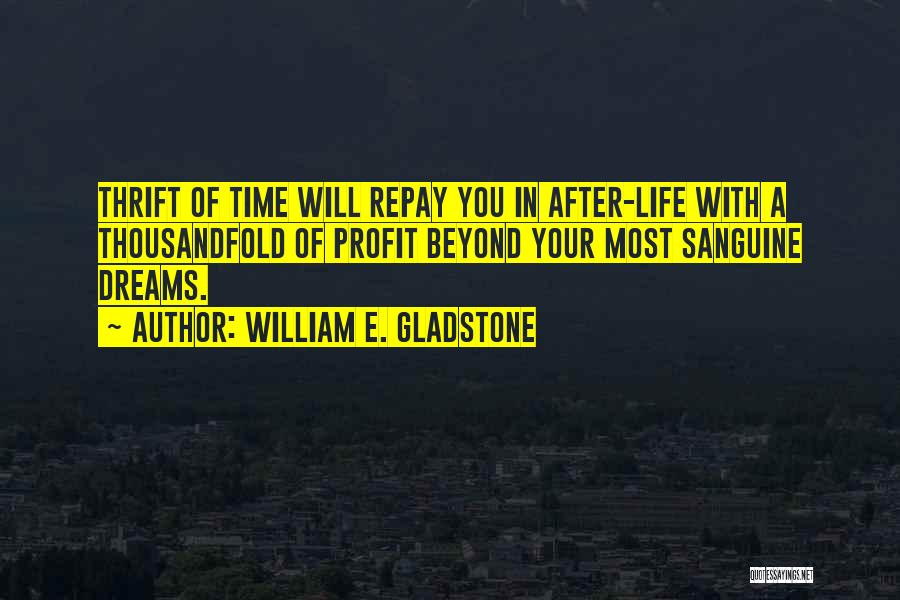 THRIFT OF TIME WILL REPAY YOU IN AFTER-LIFE WITH A THOUSANDFOLD OF PROFIT BEYOND YOUR MOST SANGUINE DREAMS.
~ AUTHOR: WILLIAM E. GLADSTONE

QUOTESSAYINGS.NET